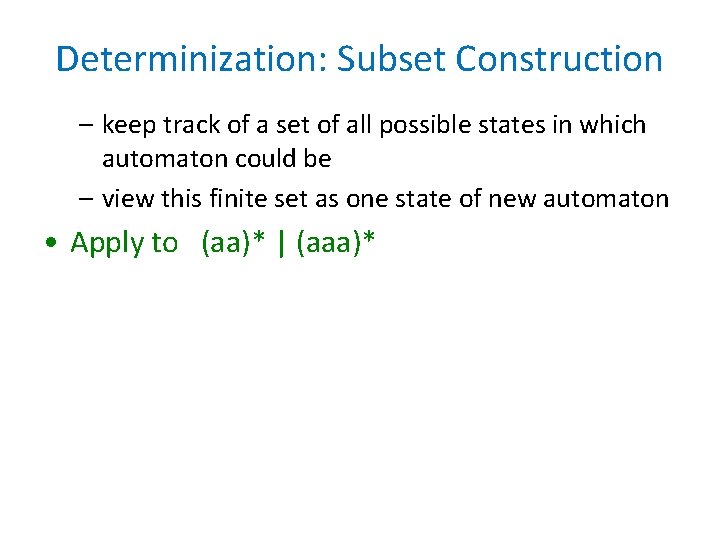 Determinization: Subset Construction

– keep track of a set of all possible states in which automaton could be

– view this finite set as one state of new automaton

• Apply to (aa)* | (aaa)*